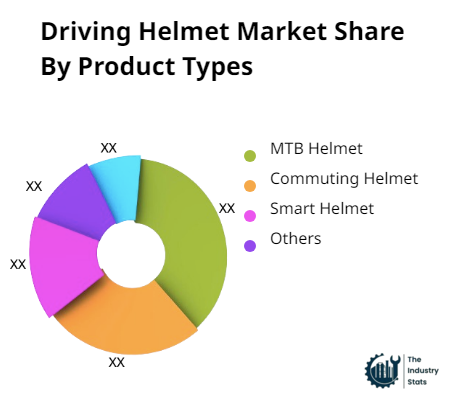 Driving Helmet Market Share By Product Types

XX
XX
XX
XX
XX

MTB Helmet
Commuting Helmet
Smart Helmet
Others

The Industry Stats